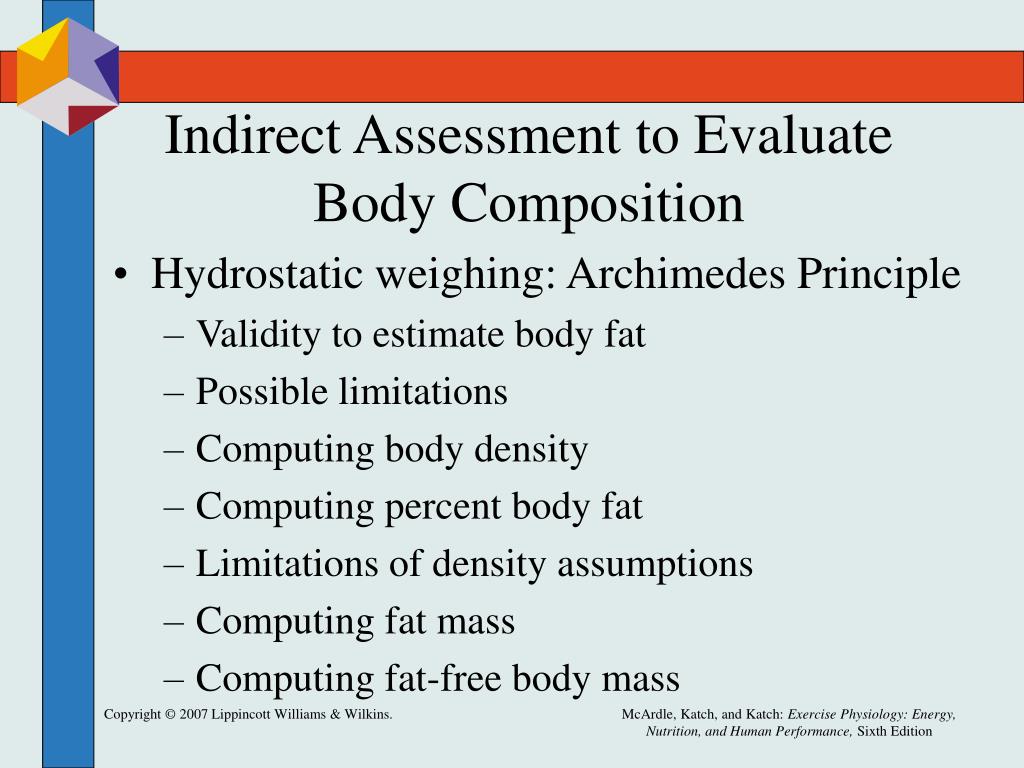 Indirect Assessment to Evaluate Body Composition

• Hydrostatic weighing: Archimedes Principle
– Validity to estimate body fat
– Possible limitations
– Computing body density
– Computing percent body fat
– Limitations of density assumptions
– Computing fat mass
– Computing fat-free body mass

Copyright © 2007 Lippincott Williams & Wilkins.

McArdle, Katch, and Katch: Exercise Physiology: Energy, Nutrition, and Human Performance, Sixth Edition